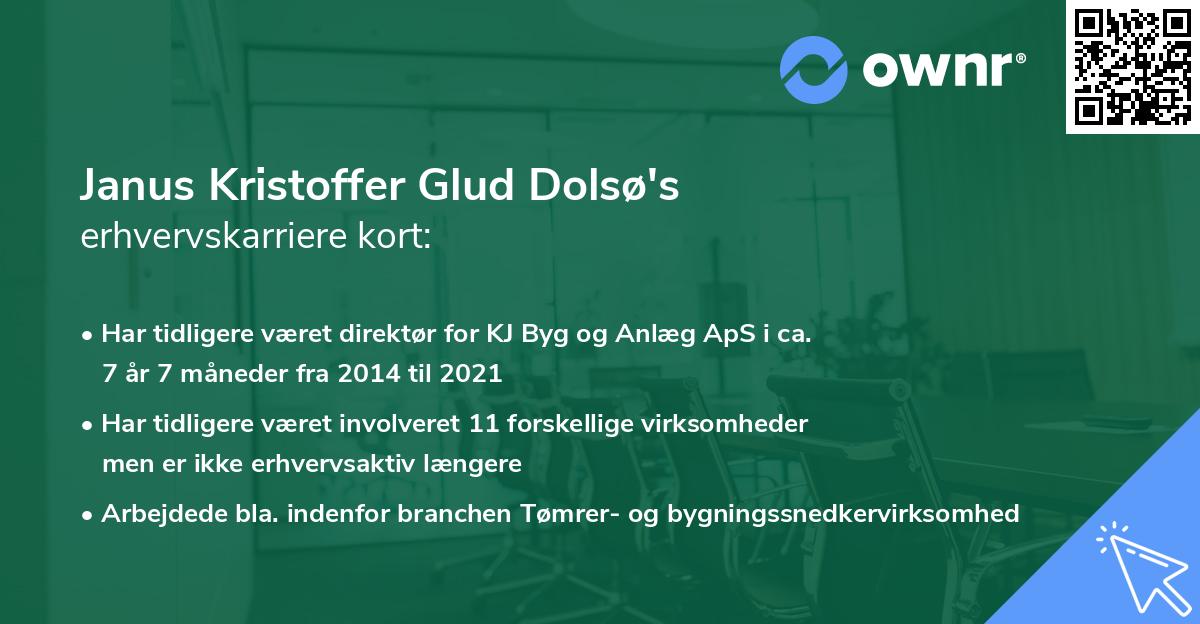 ownr®

Janus Kristoffer Glud Dolsø's erhvervskarriere kort:

• Har tidligere været direktør for KJ Byg og Anlæg ApS i ca. 7 år 7 måneder fra 2014 til 2021

• Har tidligere været involveret 11 forskellige virksomheder men er ikke erhvervsaktiv længere

• Arbejdede bla. indenfor branchen Tømrer- og bygningssnedkervirksomhed